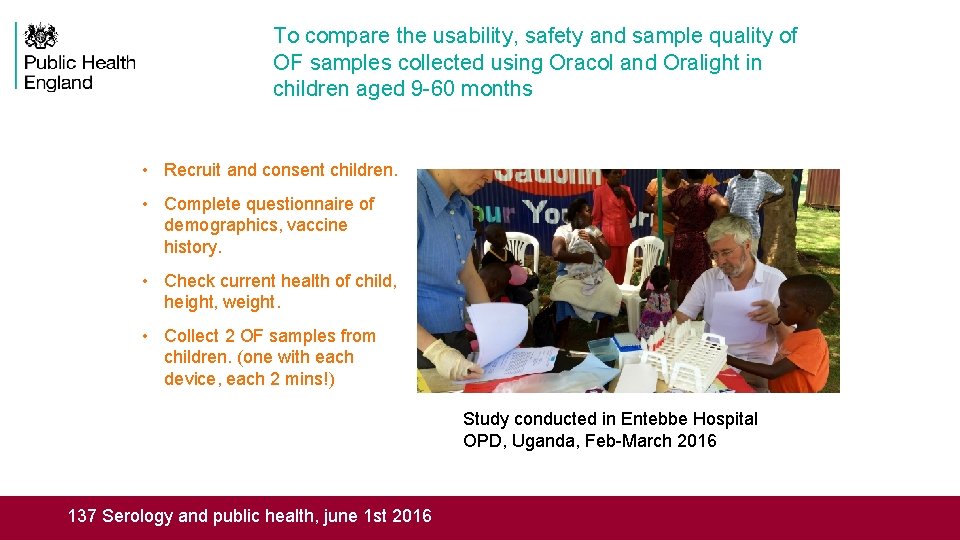 Public Health England

To compare the usability, safety and sample quality of OF samples collected using Oracol and Oralight in children aged 9-60 months

• Recruit and consent children.

• Complete questionnaire of demographics, vaccine history.

• Check current health of child, height, weight.

• Collect 2 OF samples from children. (one with each device, each 2 mins!)

Study conducted in Entebbe Hospital OPD, Uganda, Feb-March 2016

137 Serology and public health, june 1st 2016